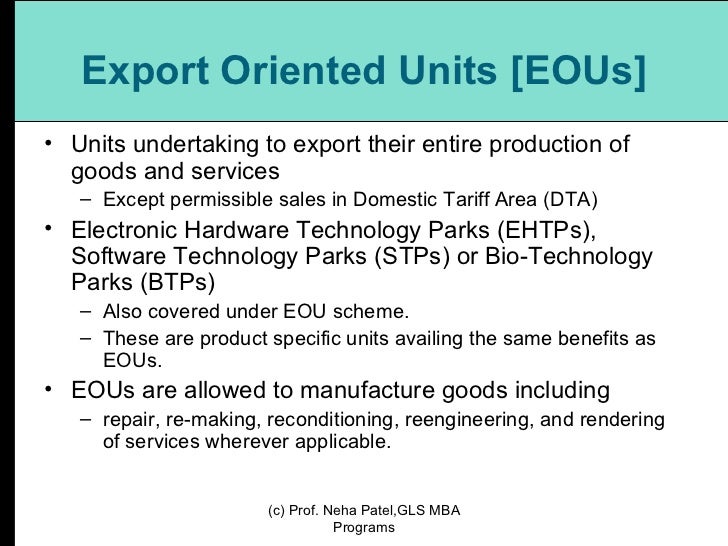 Export Oriented Units [EOUs]

• Units undertaking to export their entire production of goods and services
– Except permissible sales in Domestic Tariff Area (DTA)

• Electronic Hardware Technology Parks (EHTPs), Software Technology Parks (STPs) or Bio-Technology Parks (BTPs)
– Also covered under EOU scheme.
– These are product specific units availing the same benefits as EOUs.

• EOUs are allowed to manufacture goods including
– repair, re-making, reconditioning, reengineering, and rendering of services wherever applicable.

(c) Prof. Neha Patel,GLS MBA Programs